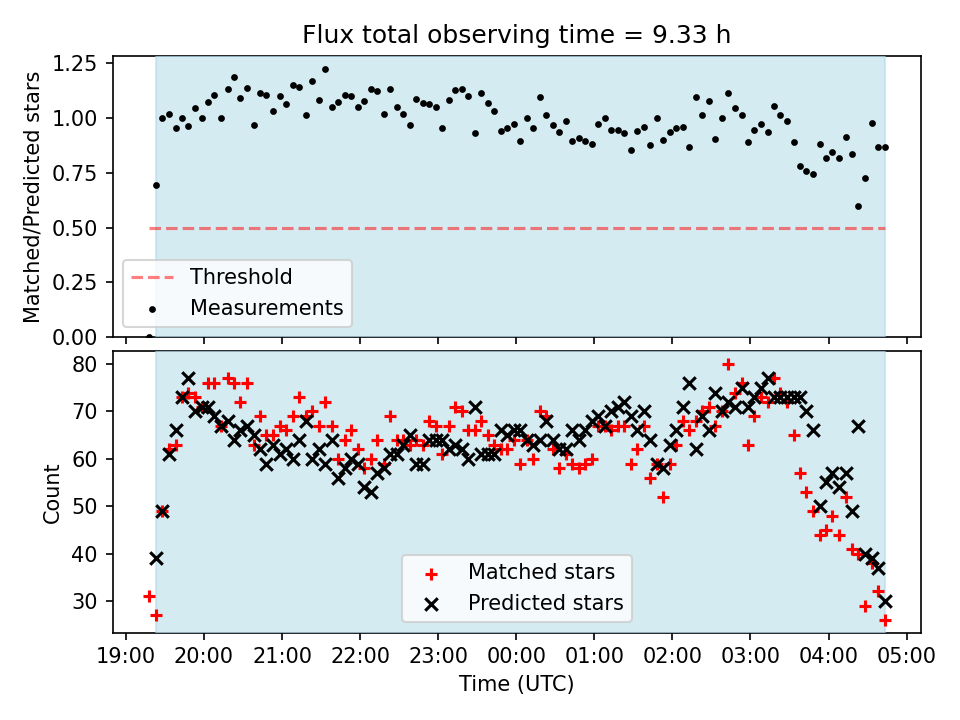 Flux total observing time = 9.33 h

Matched/Predicted stars

1.25
1.00
0.75
0.50
0.25
0.00

Threshold
Measurements

Count

80
70
60
50
40
30

Matched stars
Predicted stars

19:00 20:00 21:00 22:00 23:00 00:00 01:00 02:00 03:00 04:00 05:00

Time (UTC)